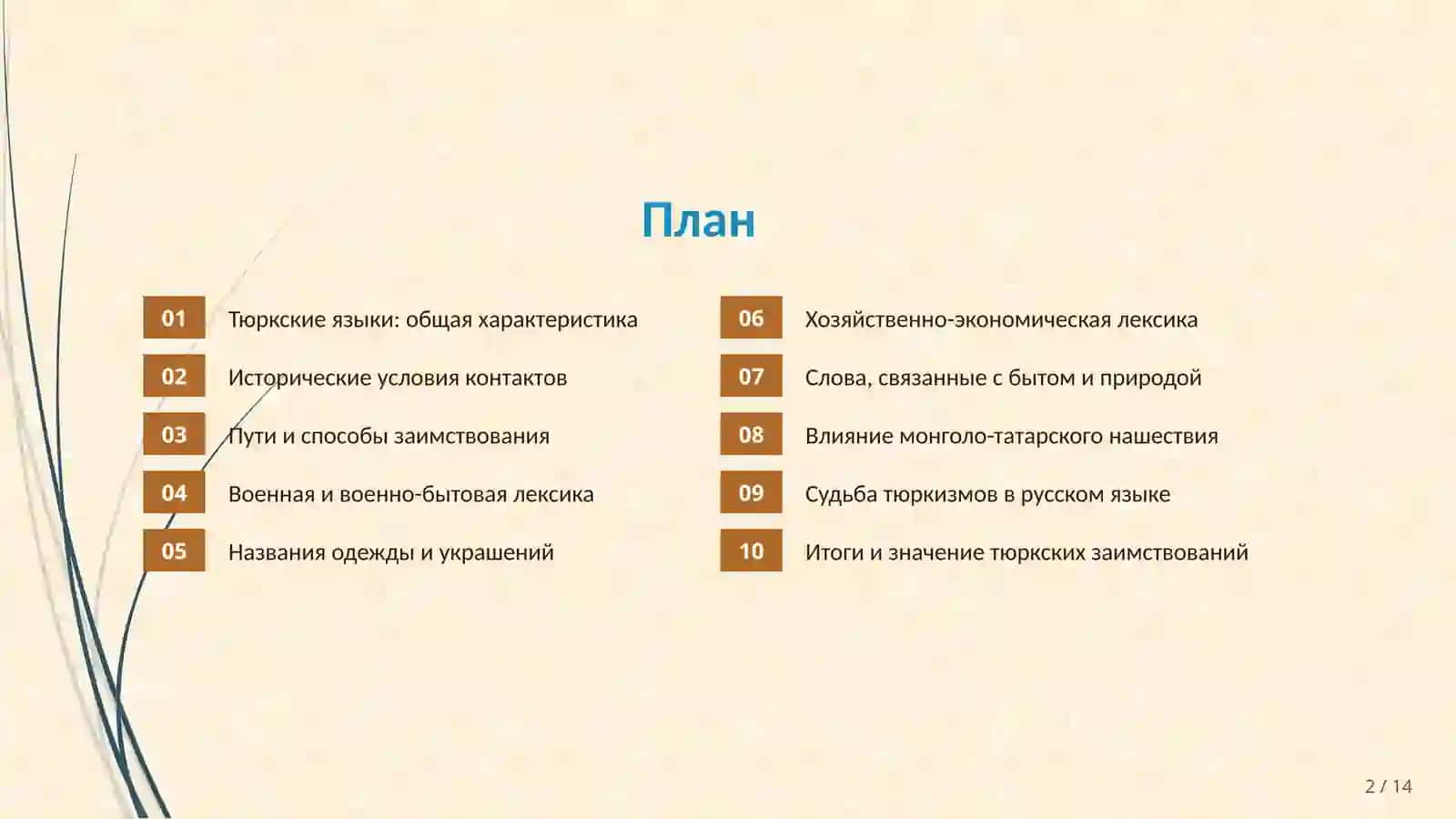 План

01 Тюркские языки: общая характеристика

02 Исторические условия контактов

03 Пути и способы заимствования

04 Военная и военно-бытовая лексика

05 Названия одежды и украшений

06 Хозяйственно-экономическая лексика

07 Слова, связанные с бытом и природой

08 Влияние монголо-татарского нашествия

09 Судьба тюркизмов в русском языке

10 Итоги и значение тюркских заимствований

2 / 14